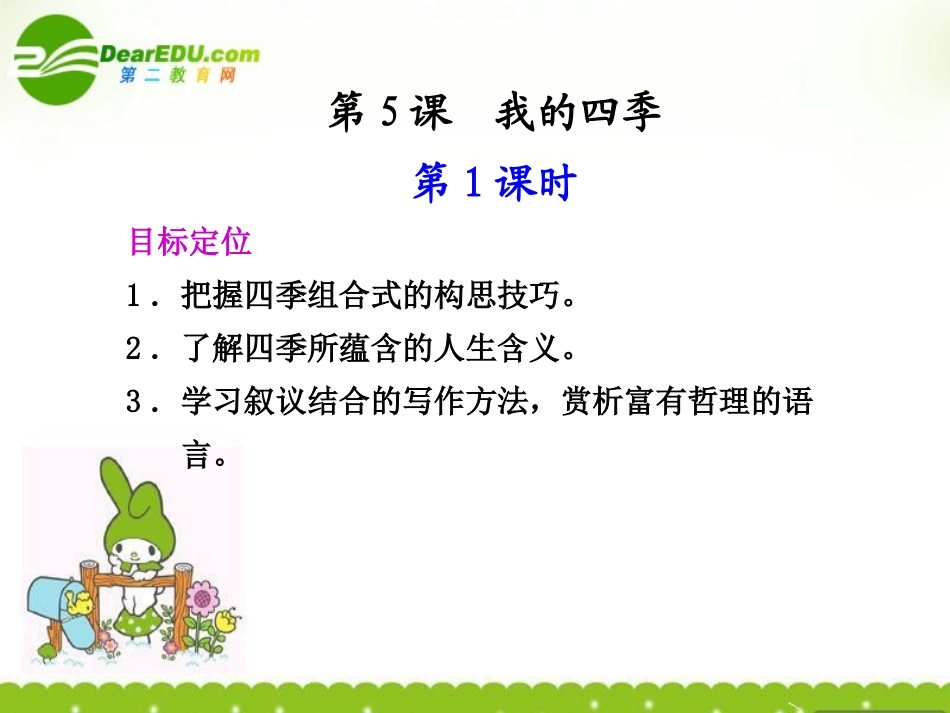 DearEDU.com
第二教育网

第 5 课　我的四季

第 1 课时

目标定位

1．把握四季组合式的构思技巧。

2．了解四季所蕴含的人生含义。

3．学习叙议结合的写作方法，赏析富有哲理的语言。